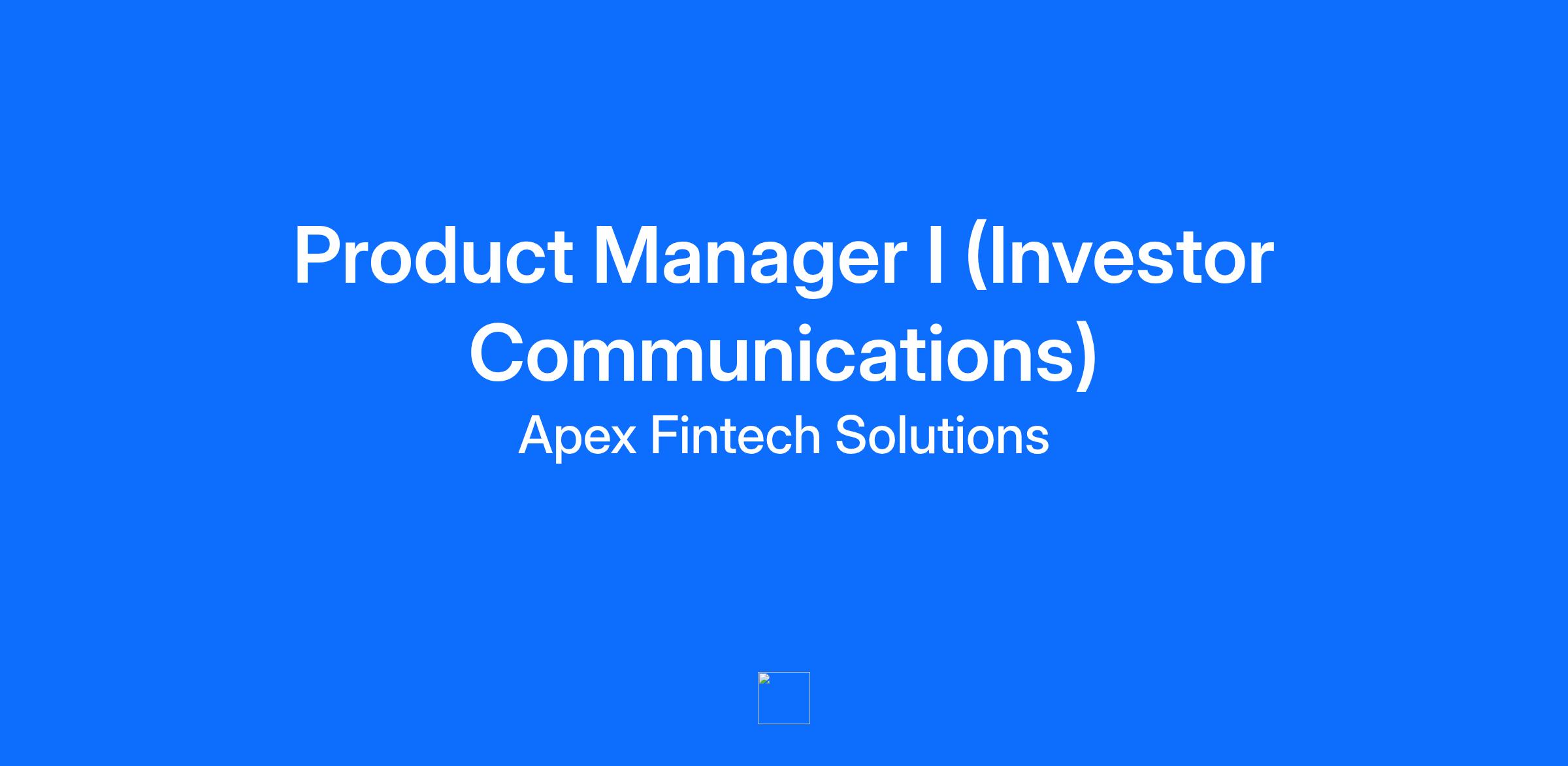 Product Manager I (Investor Communications)

Apex Fintech Solutions